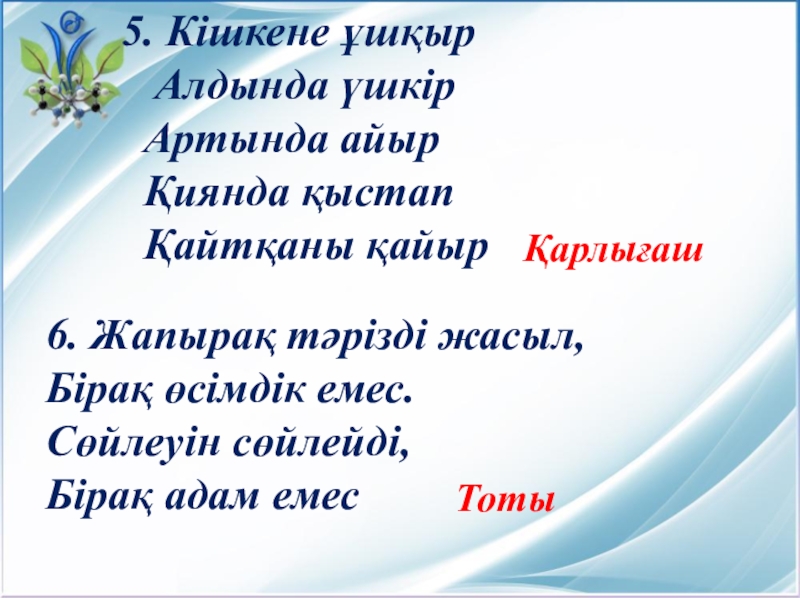 5. Кішкене ұшқыр
Алдында үшкір
Артында айыр
Қиянда қыстап
Қайтқаны қайыр

Қарлығаш

6. Жапырақ тәрізді жасыл,
Бірақ өсімдік емес.
Сөйлеуін сөйлейді,
Бірақ адам емес

Тоты